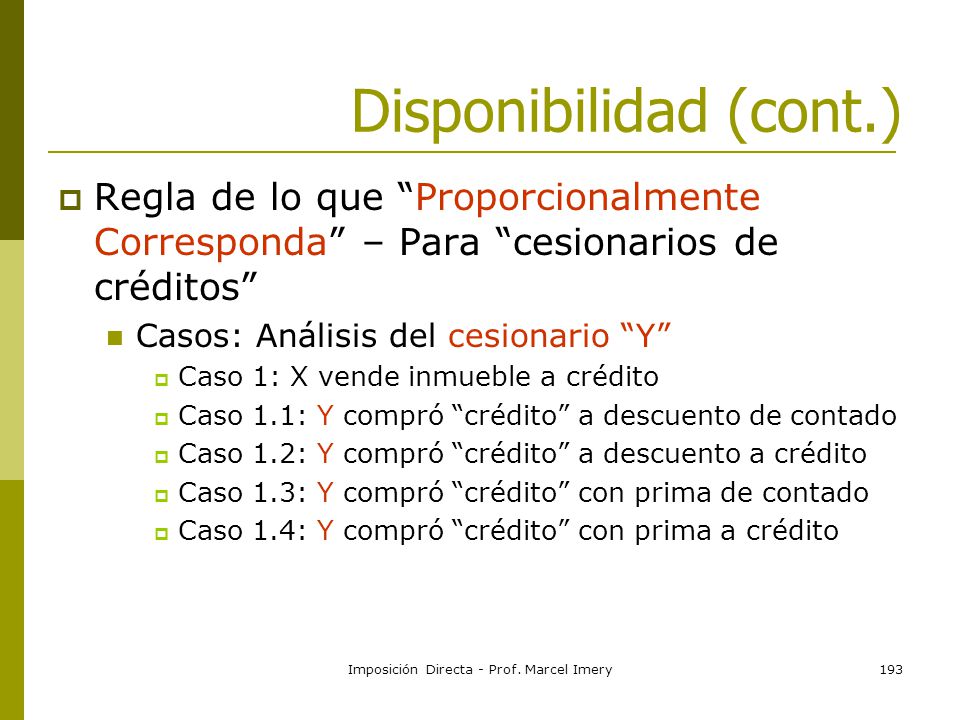 Disponibilidad (cont.)

Regla de lo que “Proporcionalmente Corresponda” – Para “cesionarios de créditos”

Casos: Análisis del cesionario “Y”

Caso 1: X vende inmueble a crédito

Caso 1.1: Y compró “crédito” a descuento de contado

Caso 1.2: Y compró “crédito” a descuento a crédito

Caso 1.3: Y compró “crédito” con prima de contado

Caso 1.4: Y compró “crédito” con prima a crédito

Imposición Directa - Prof. Marcel Imery

193